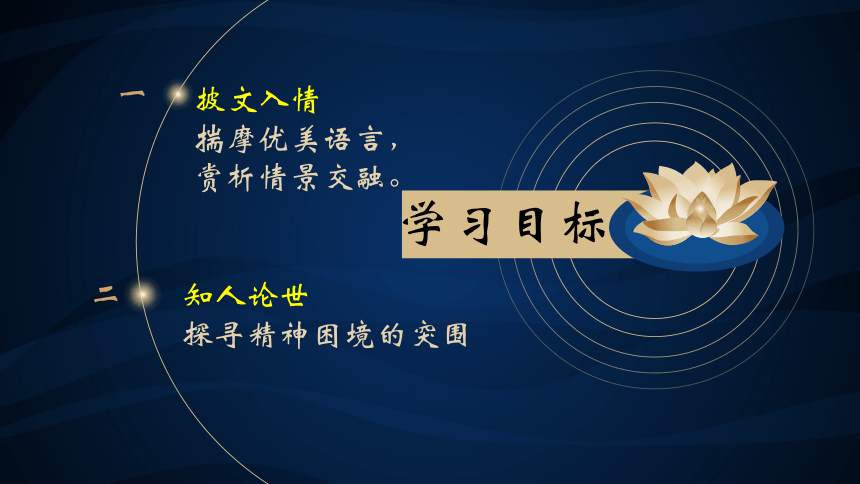 一 披文入情
揣摩优美语言，
赏析情景交融。

学习目标

二 知人论世
探寻精神困境的突围